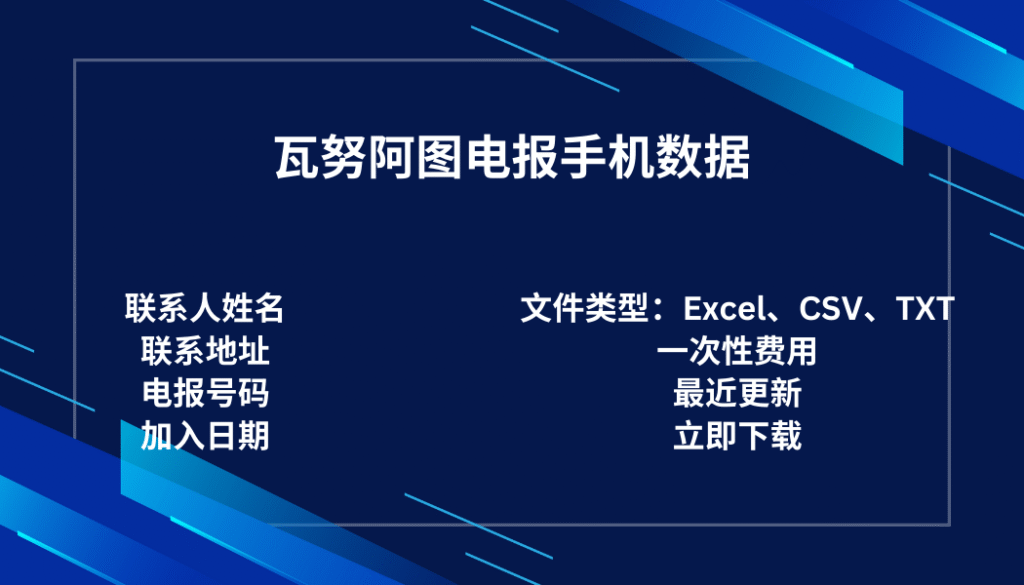 瓦努阿图电报手机数据

联系人姓名
联系地址
电报号码
加入日期

文件类型：Excel、CSV、TXT
一次性费用
最近更新
立即下载